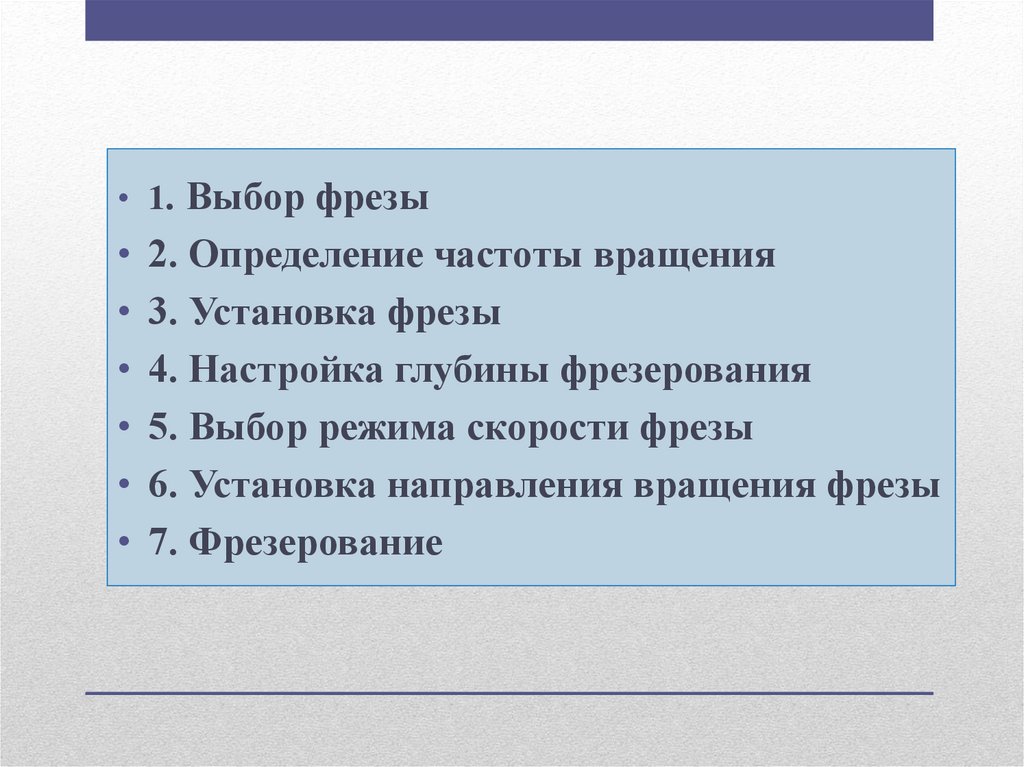 • 1. Выбор фрезы
• 2. Определение частоты вращения
• 3. Установка фрезы
• 4. Настройка глубины фрезерования
• 5. Выбор режима скорости фрезы
• 6. Установка направления вращения фрезы
• 7. Фрезерование